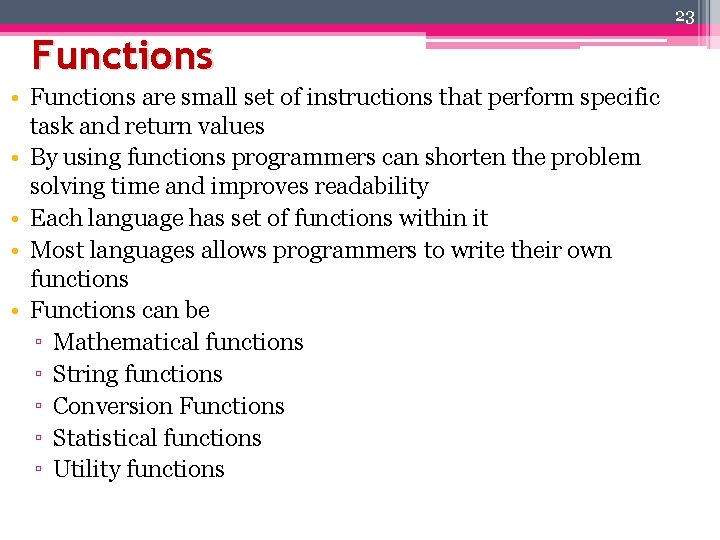 23

Functions

• Functions are small set of instructions that perform specific task and return values
• By using functions programmers can shorten the problem solving time and improves readability
• Each language has set of functions within it
• Most languages allows programmers to write their own functions
• Functions can be
▫ Mathematical functions
▫ String functions
▫ Conversion Functions
▫ Statistical functions
▫ Utility functions